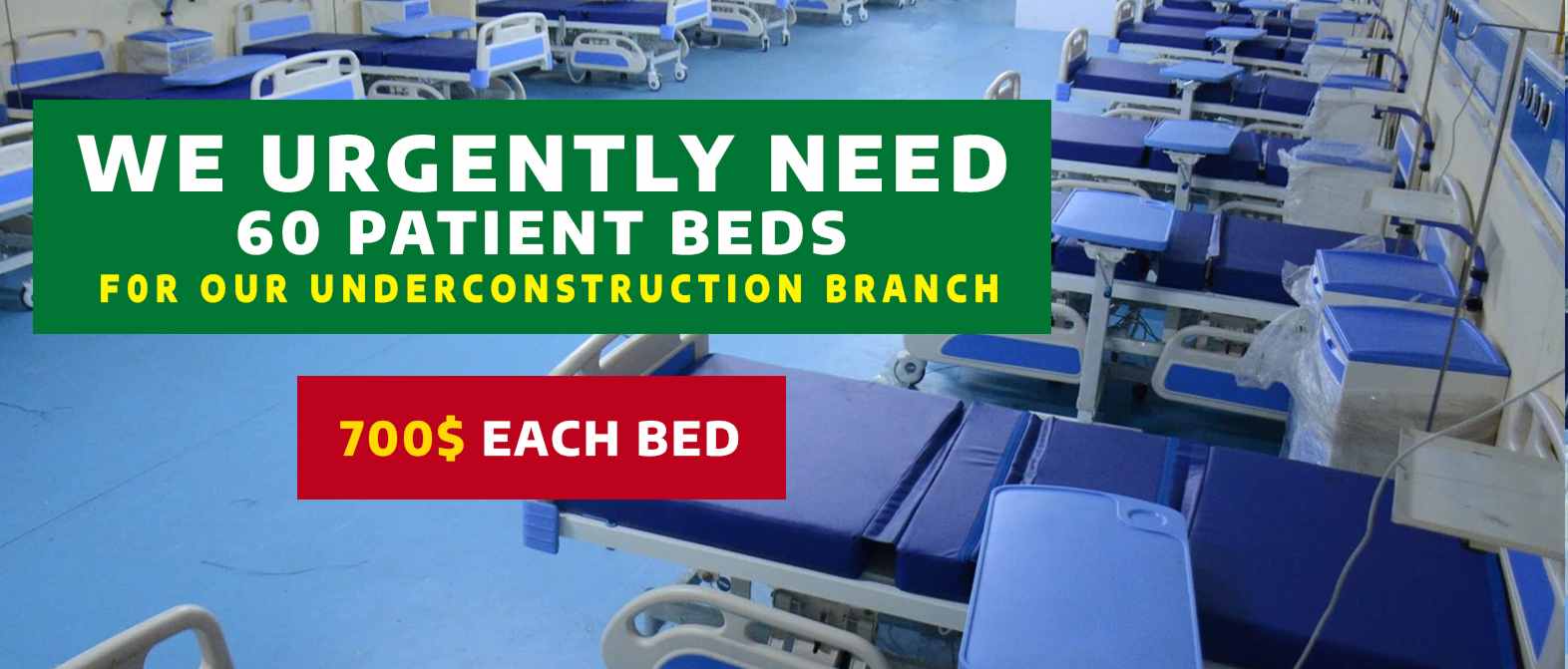 WE URGENTLY NEED
60 PATIENT BEDS
F0R OUR UNDERCONSTRUCTION BRANCH

700$ EACH BED